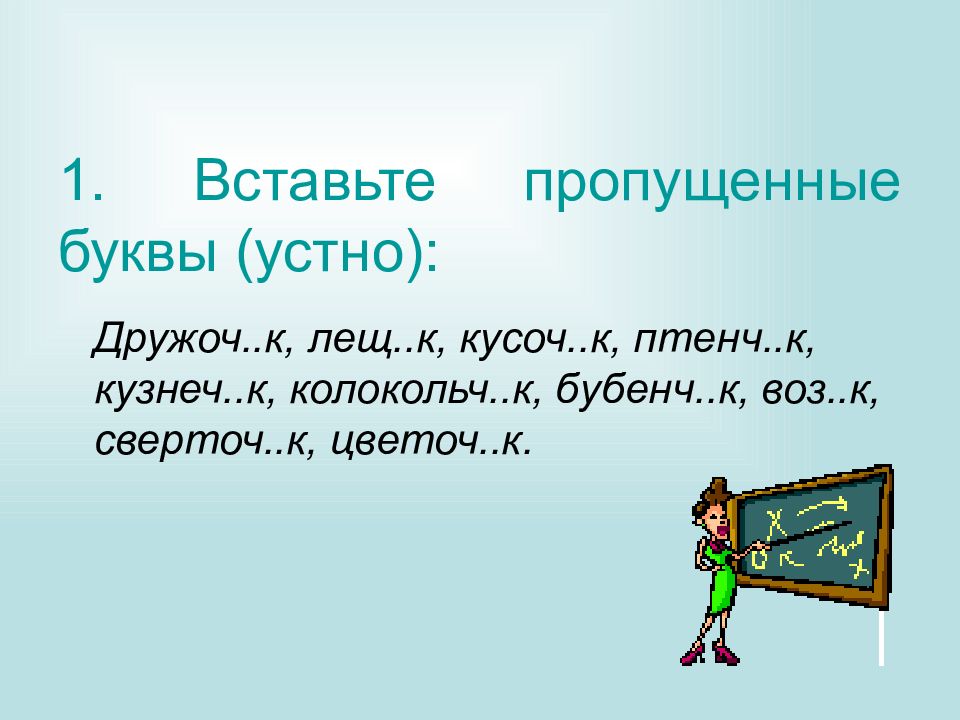 1. Вставьте пропущенные буквы (устно):

Дружоч..к, лещ..к, кусоч..к, птенч..к, кузнеч..к, колокольч..к, бубенч..к, воз..к, сверточ..к, цветоч..к.